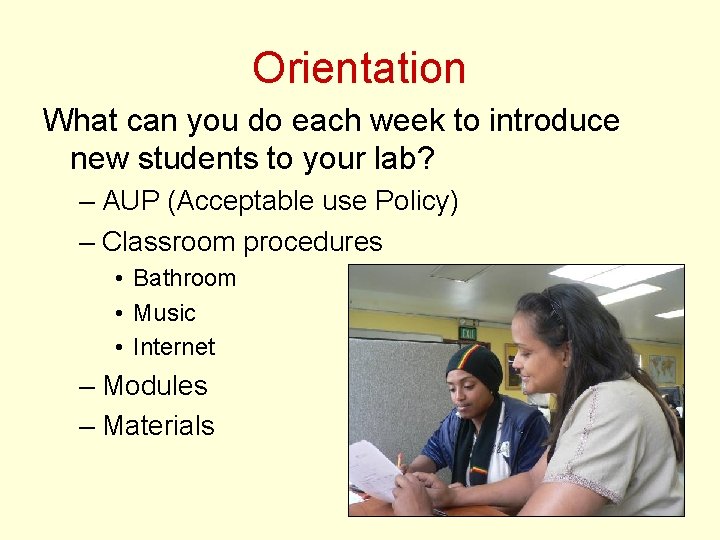 Orientation

What can you do each week to introduce new students to your lab?

– AUP (Acceptable use Policy)
– Classroom procedures
• Bathroom
• Music
• Internet
– Modules
– Materials

EXIT